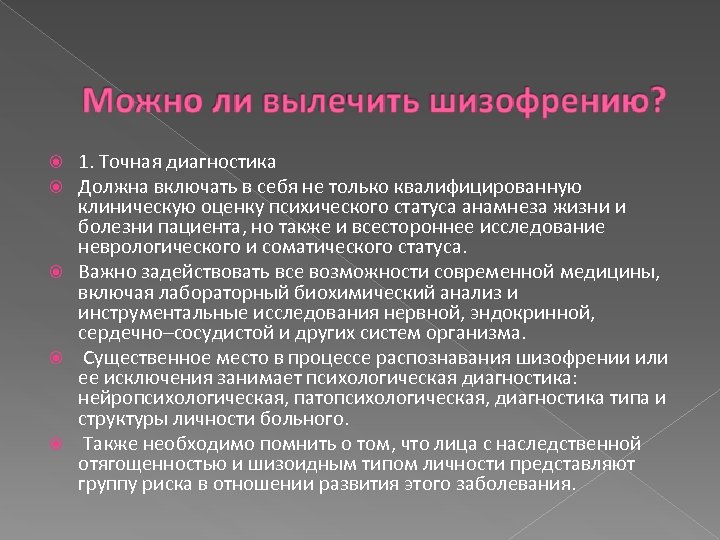 Можно ли вылечить шизофрению?

1. Точная диагностика

Должна включать в себя не только квалифицированную клиническую оценку психического статуса анамнеза жизни и болезни пациента, но также и всестороннее исследование неврологического и соматического статуса.

Важно задействовать все возможности современной медицины, включая лабораторный биохимический анализ и инструментальные исследования нервной, эндокринной, сердечно–сосудистой и других систем организма.

Существенное место в процессе распознавания шизофрении или ее исключения занимает психологическая диагностика: нейропсихологическая, патопсихологическая, диагностика типа и структуры личности больного.

Также необходимо помнить о том, что лица с наследственной отягощенностью и шизоидным типом личности представляют группу риска в отношении развития этого заболевания.